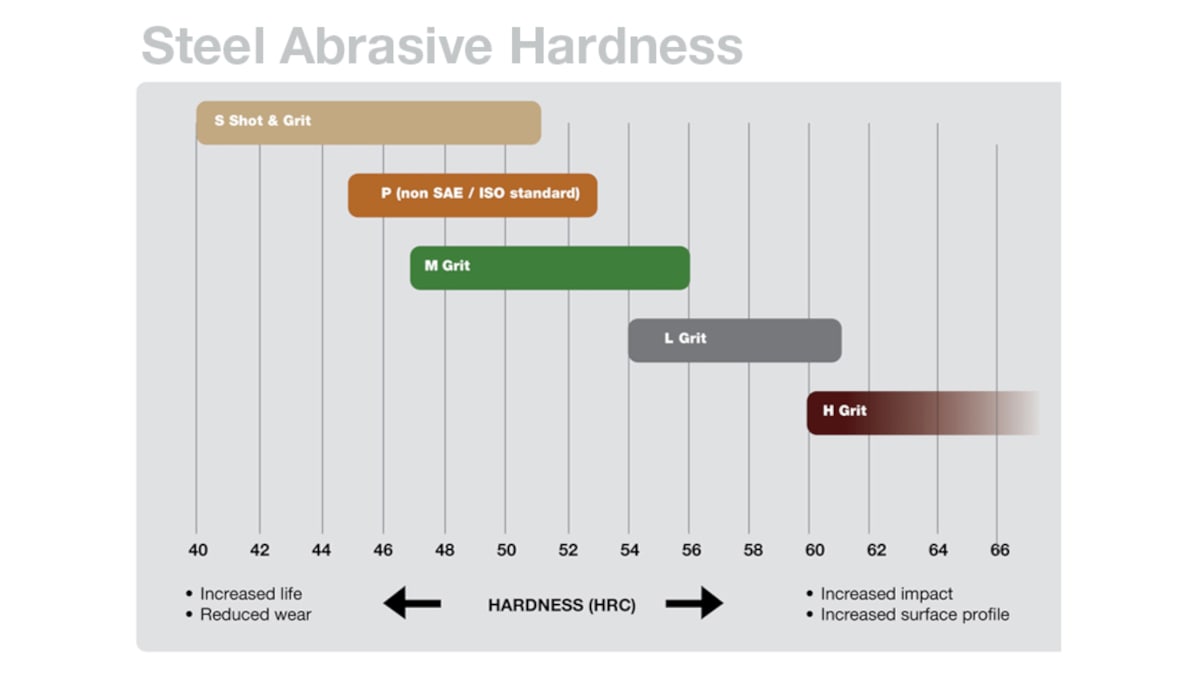 Steel Abrasive Hardness

S Shot & Grit

P (non SAE / ISO standard)

M Grit

L Grit

H Grit

40 42 44 46 48 50 52 54 56 58 60 62 64 66

• Increased life
• Reduced wear

HARDNESS (HRC)

• Increased impact
• Increased surface profile